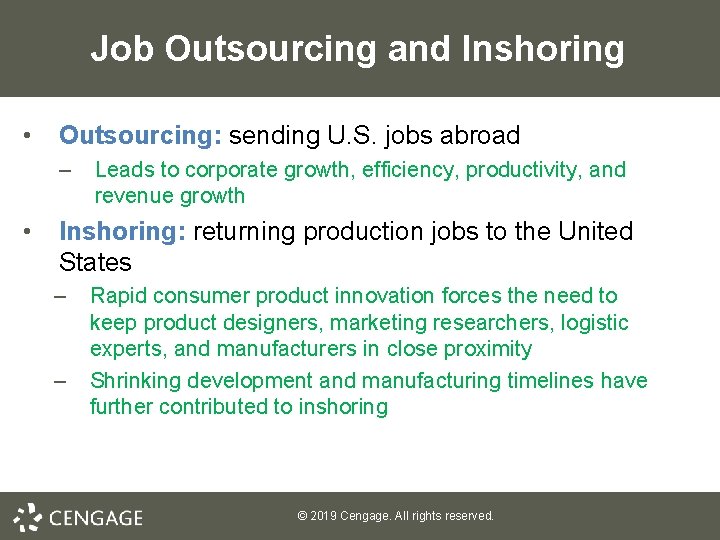 Job Outsourcing and Inshoring

• Outsourcing: sending U.S. jobs abroad
– Leads to corporate growth, efficiency, productivity, and revenue growth

• Inshoring: returning production jobs to the United States
– Rapid consumer product innovation forces the need to keep product designers, marketing researchers, logistic experts, and manufacturers in close proximity
– Shrinking development and manufacturing timelines have further contributed to inshoring

CENGAGE

© 2019 Cengage. All rights reserved.